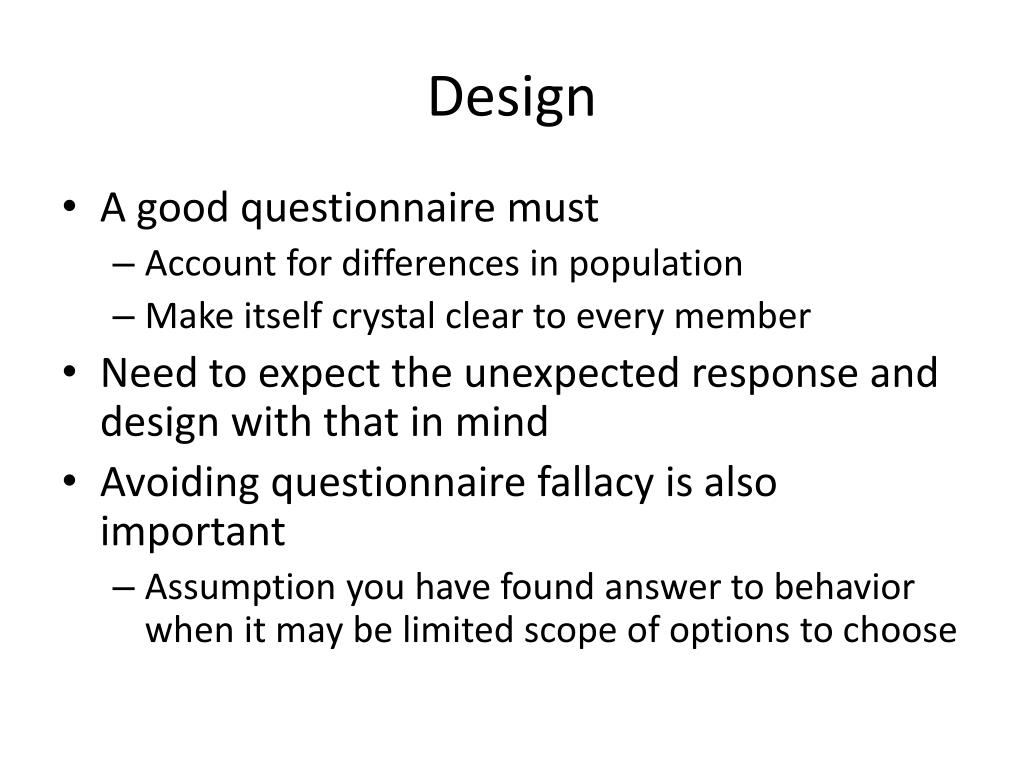 Design

• A good questionnaire must
– Account for differences in population
– Make itself crystal clear to every member
• Need to expect the unexpected response and design with that in mind
• Avoiding questionnaire fallacy is also important
– Assumption you have found answer to behavior when it may be limited scope of options to choose